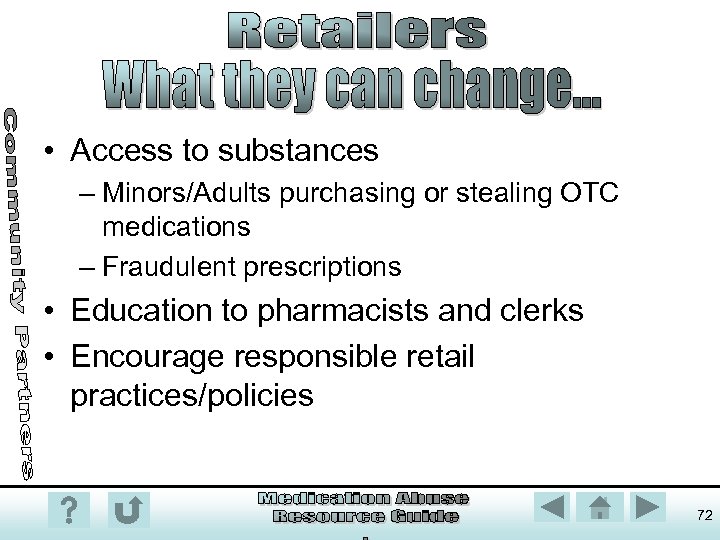 Retailers
What they can change...

Community Partners

• Access to substances
– Minors/Adults purchasing or stealing OTC medications
– Fraudulent prescriptions
• Education to pharmacists and clerks
• Encourage responsible retail practices/policies

?

Medication Abuse
Resource Guide

72